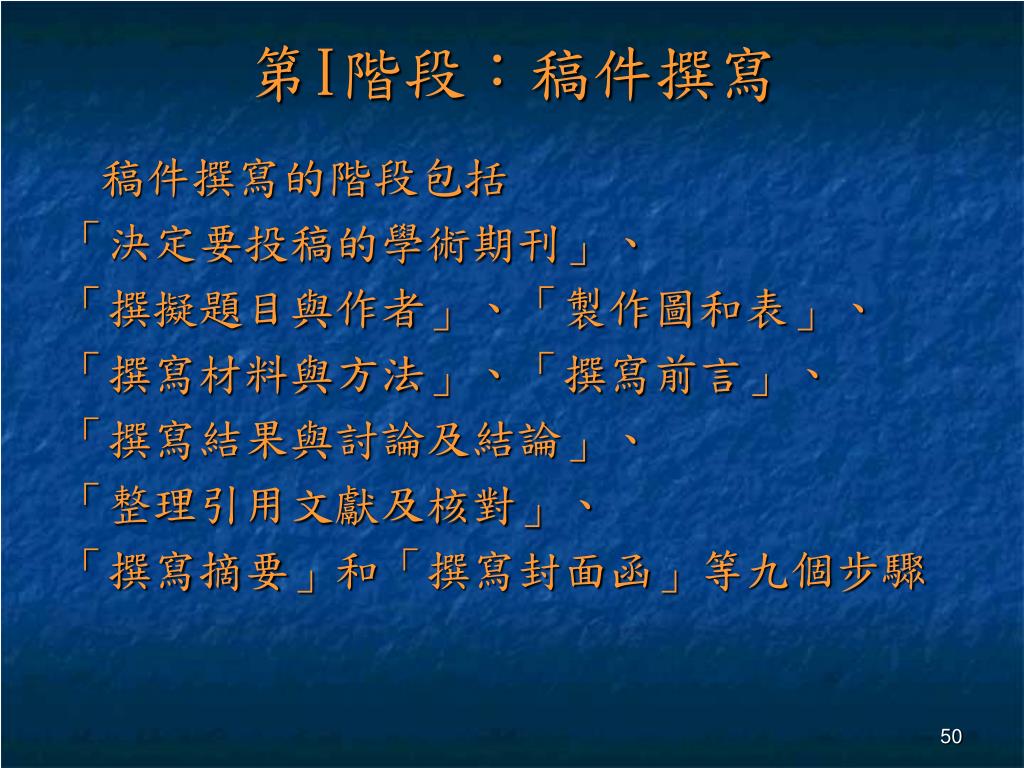 第I階段：稿件撰寫

稿件撰寫的階段包括
「決定要投稿的學術期刊」、
「撰擬題目與作者」、「製作圖和表」、
「撰寫材料與方法」、「撰寫前言」、
「撰寫結果與討論及結論」、
「整理引用文獻及核對」、
「撰寫摘要」和「撰寫封面函」等九個步驟

50